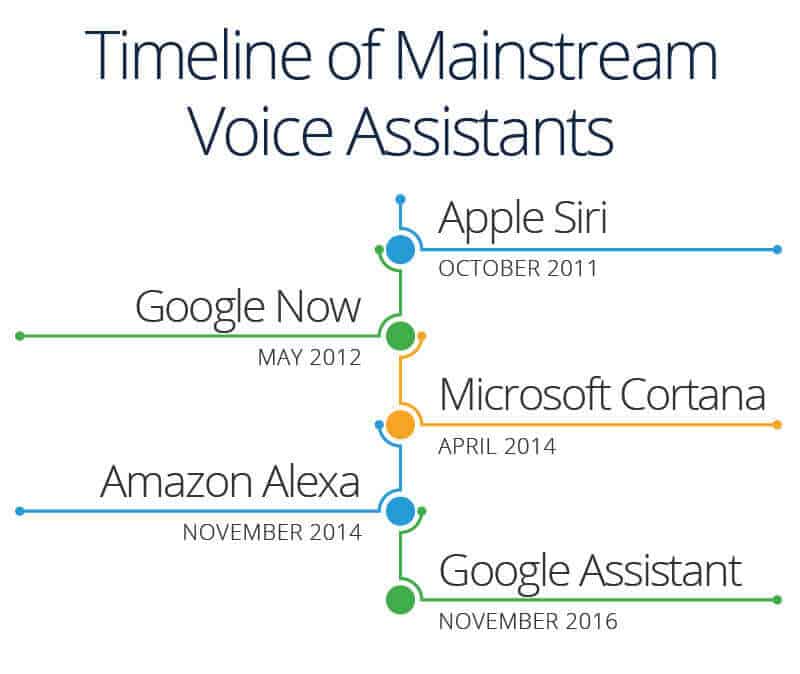 Timeline of Mainstream Voice Assistants

Apple Siri
OCTOBER 2011

Google Now
MAY 2012

Microsoft Cortana
APRIL 2014

Amazon Alexa
NOVEMBER 2014

Google Assistant
NOVEMBER 2016